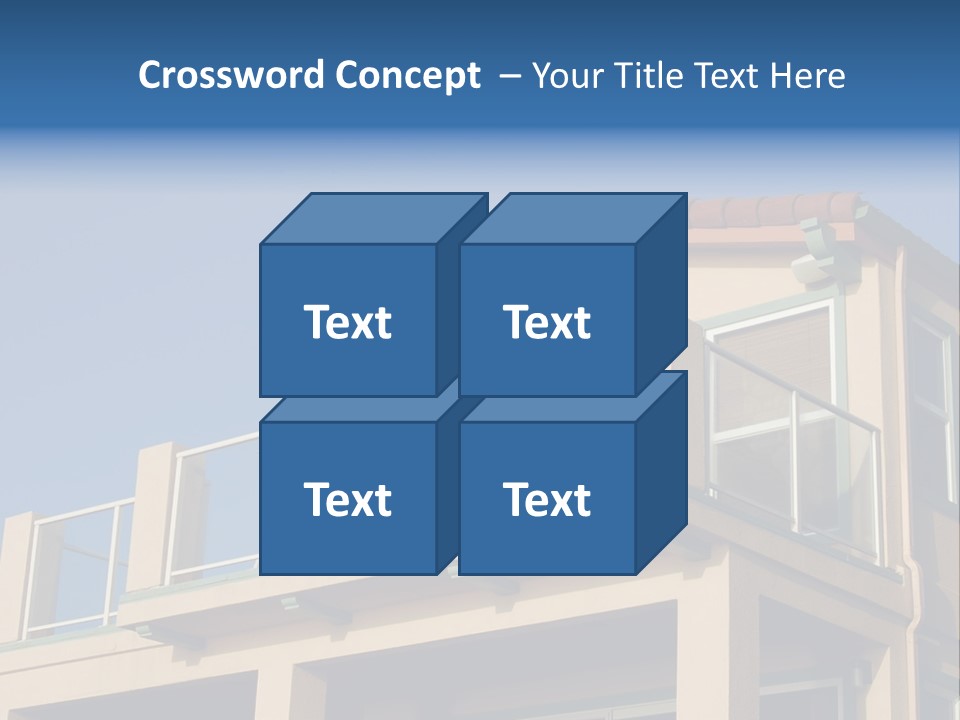 Crossword Concept – Your Title Text Here

Text

Text

Text

Text